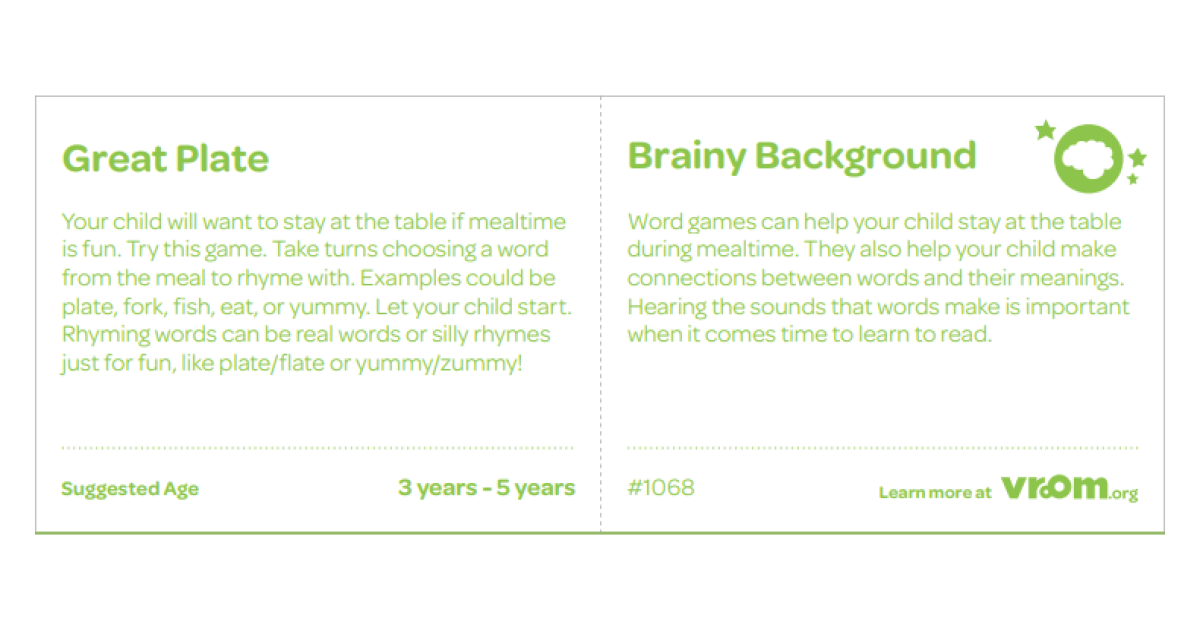 Great Plate

Your child will want to stay at the table if mealtime is fun. Try this game. Take turns choosing a word from the meal to rhyme with. Examples could be plate, fork, fish, eat, or yummy. Let your child start. Rhyming words can be real words or silly rhymes just for fun, like plate/flate or yummy/zummy!

Suggested Age 3 years - 5 years

Brainy Background

Word games can help your child stay at the table during mealtime. They also help your child make connections between words and their meanings. Hearing the sounds that words make is important when it comes time to learn to read.

#1068

Learn more at vroom.org